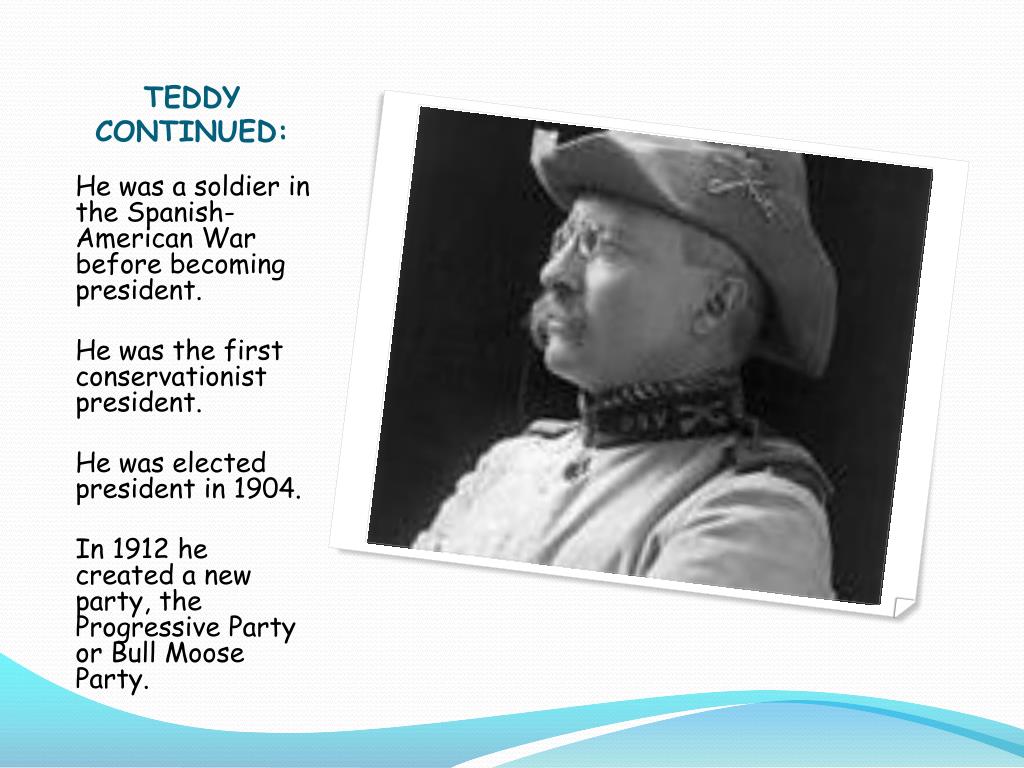 TEDDY CONTINUED:

He was a soldier in the Spanish-American War before becoming president.

He was the first conservationist president.

He was elected president in 1904.

In 1912 he created a new party, the Progressive Party or Bull Moose Party.